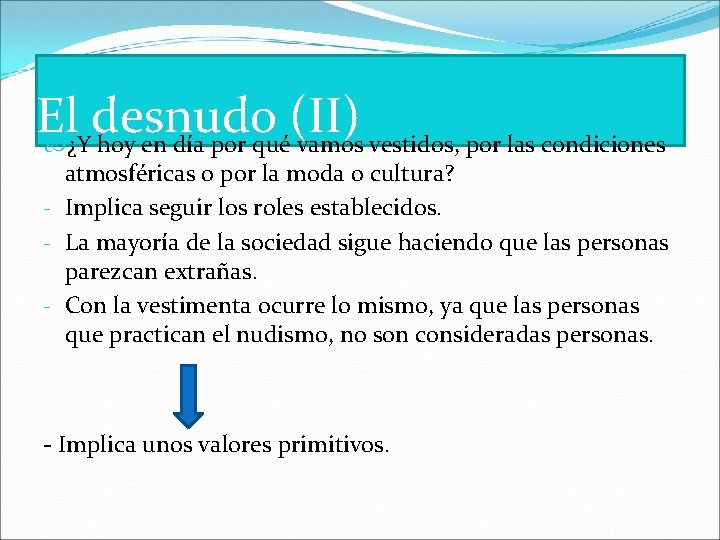 El desnudo (II)

¿Y hoy en día por qué vamos vestidos, por las condiciones atmosféricas o por la moda o cultura?

- Implica seguir los roles establecidos.
- La mayoría de la sociedad sigue haciendo que las personas parezcan extrañas.
- Con la vestimenta ocurre lo mismo, ya que las personas que practican el nudismo, no son consideradas personas.

- Implica unos valores primitivos.